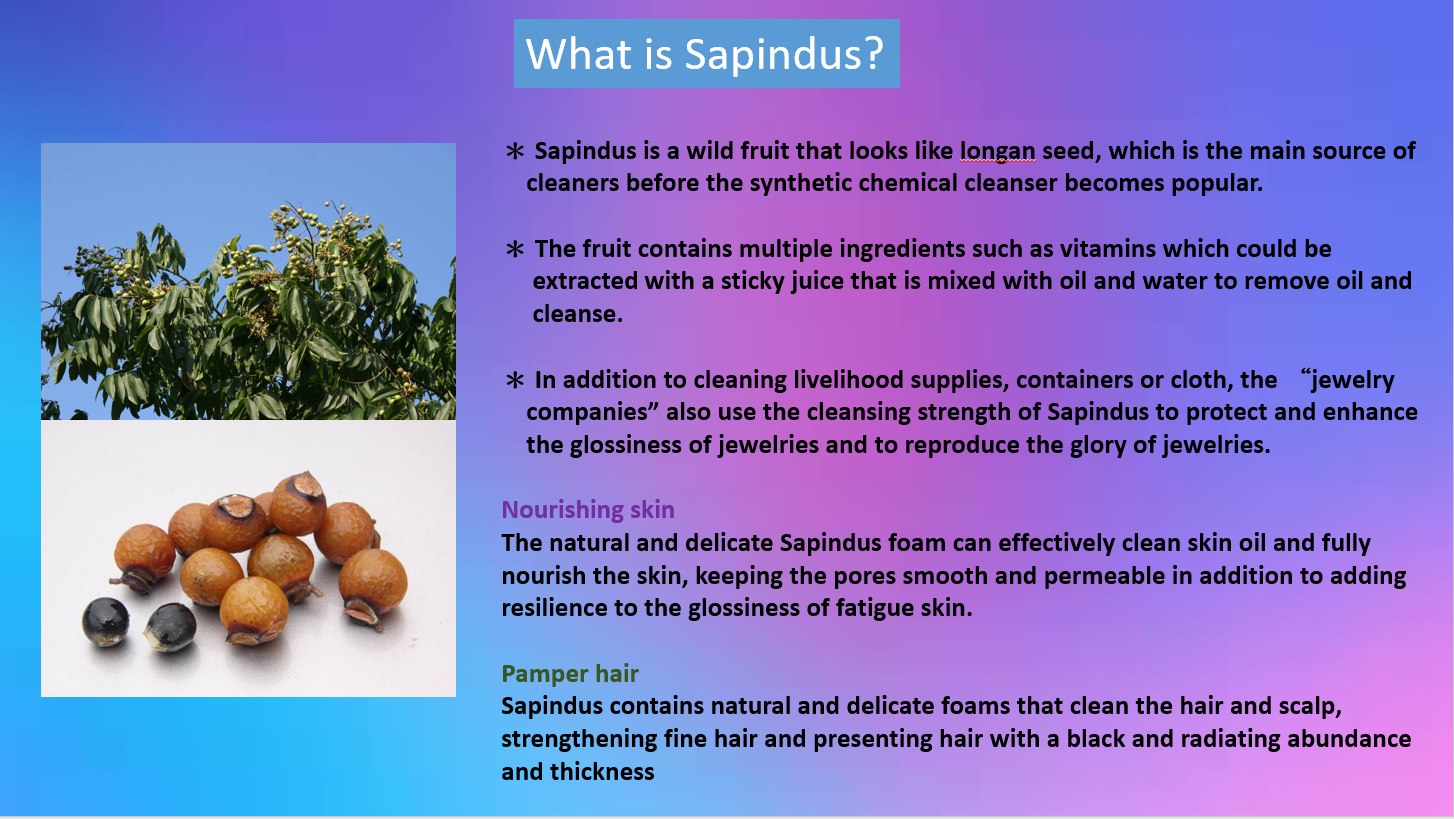 What is Sapindus?

＊ Sapindus is a wild fruit that looks like longan seed, which is the main source of cleaners before the synthetic chemical cleanser becomes popular.

＊ The fruit contains multiple ingredients such as vitamins which could be extracted with a sticky juice that is mixed with oil and water to remove oil and cleanse.

＊ In addition to cleaning livelihood supplies, containers or cloth, the “jewelry companies” also use the cleansing strength of Sapindus to protect and enhance the glossiness of jewelries and to reproduce the glory of jewelries.

Nourishing skin
The natural and delicate Sapindus foam can effectively clean skin oil and fully nourish the skin, keeping the pores smooth and permeable in addition to adding resilience to the glossiness of fatigue skin.

Pamper hair
Sapindus contains natural and delicate foams that clean the hair and scalp, strengthening fine hair and presenting hair with a black and radiating abundance and thickness